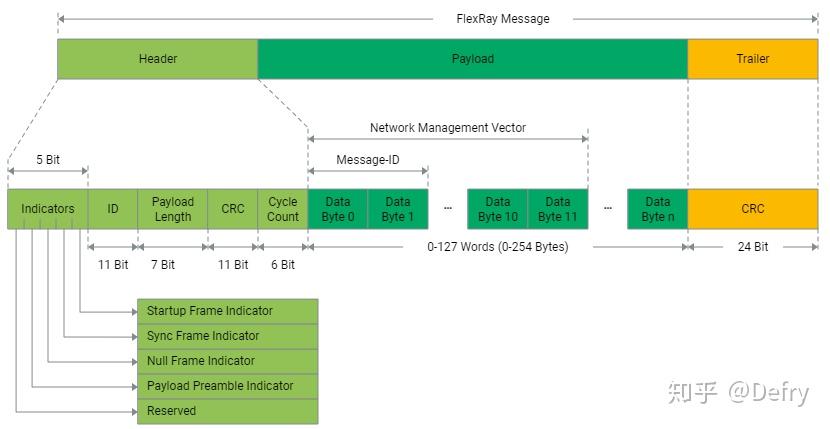 FlexRay Message

Header

Payload

Trailer

Network Management Vector

5 Bit

Message-ID

Indicators

ID

Payload Length

CRC

Cycle Count

Data Byte 0

Data Byte 1

...

Data Byte 10

Data Byte 11

...

Data Byte n

CRC

11 Bit

7 Bit

11 Bit

6 Bit

0-127 Words (0-254 Bytes)

24 Bit

Startup Frame Indicator

Sync Frame Indicator

Null Frame Indicator

Payload Preamble Indicator

Reserved

知乎 @Defry